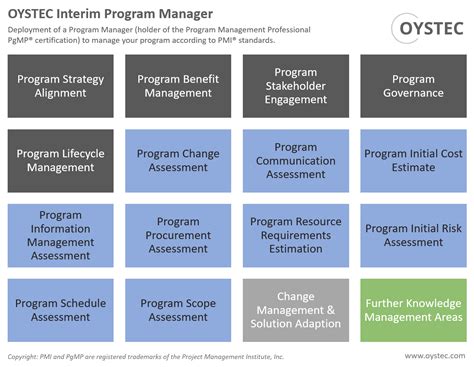 OYSTEC Interim Program Manager

Deployment of a Program Manager (holder of the Program Management Professional PgMP® certification) to manage your program according to PMI® standards.

OYSTEC

Program Strategy Alignment

Program Benefit Management

Program Stakeholder Engagement

Program Governance

Program Lifecycle Management

Program Change Assessment

Program Communication Assessment

Program Initial Cost Estimate

Program Information Management Assessment

Program Procurement Assessment

Program Resource Requirements Estimation

Program Initial Risk Assessment

Program Schedule Assessment

Program Scope Assessment

Change Management & Solution Adaption

Further Knowledge Management Areas

Copyright: PMI and PgMP are registered trademarks of the Project Management Institute, Inc.

www.oystec.com